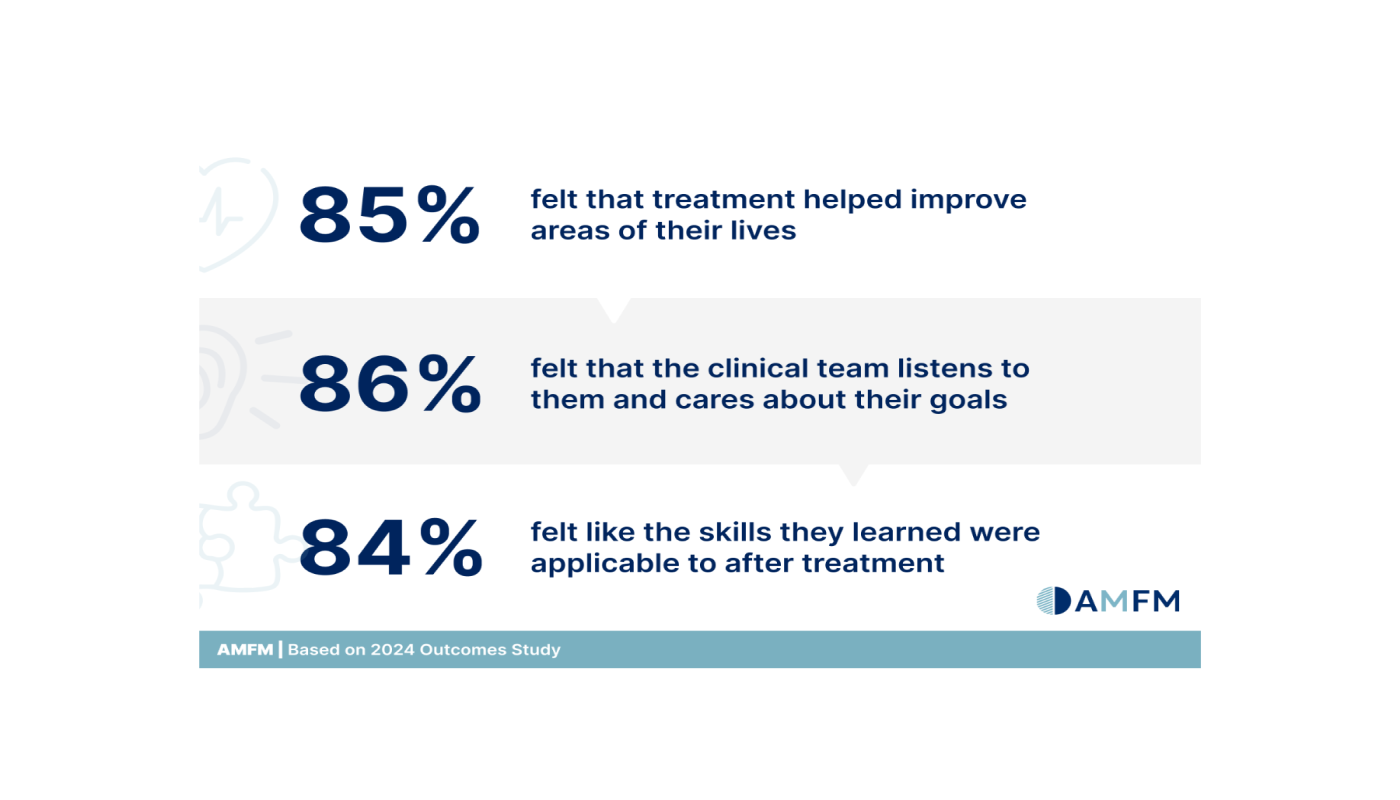 85%
felt that treatment helped improve areas of their lives

86%
felt that the clinical team listens to them and cares about their goals

84%
felt like the skills they learned were applicable to after treatment

AMFM

AMFM | Based on 2024 Outcomes Study